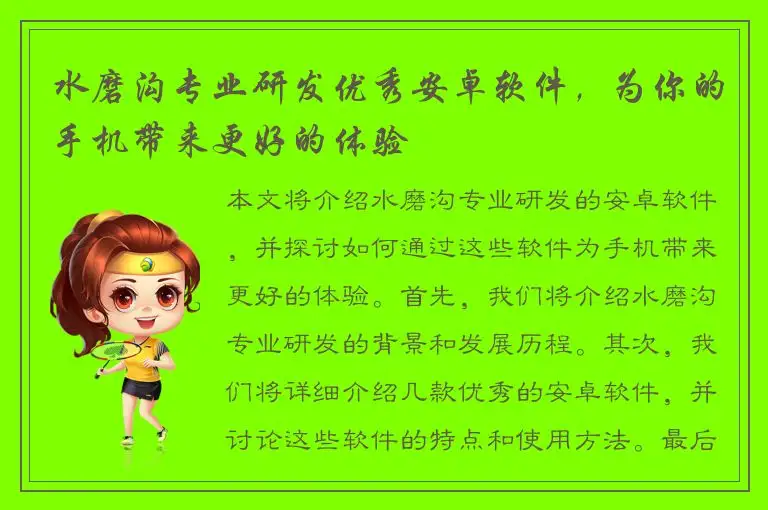 水磨沟专业研发优秀安卓软件，为你的手机带来更好的体验

本文将介绍水磨沟专业研发的安卓软件，并探讨如何通过这些软件为手机带来更好的体验。首先，我们将介绍水磨沟专业研发的背景和发展历程。其次，我们将详细介绍几款优秀的安卓软件，并讨论这些软件的特点和使用方法。最后